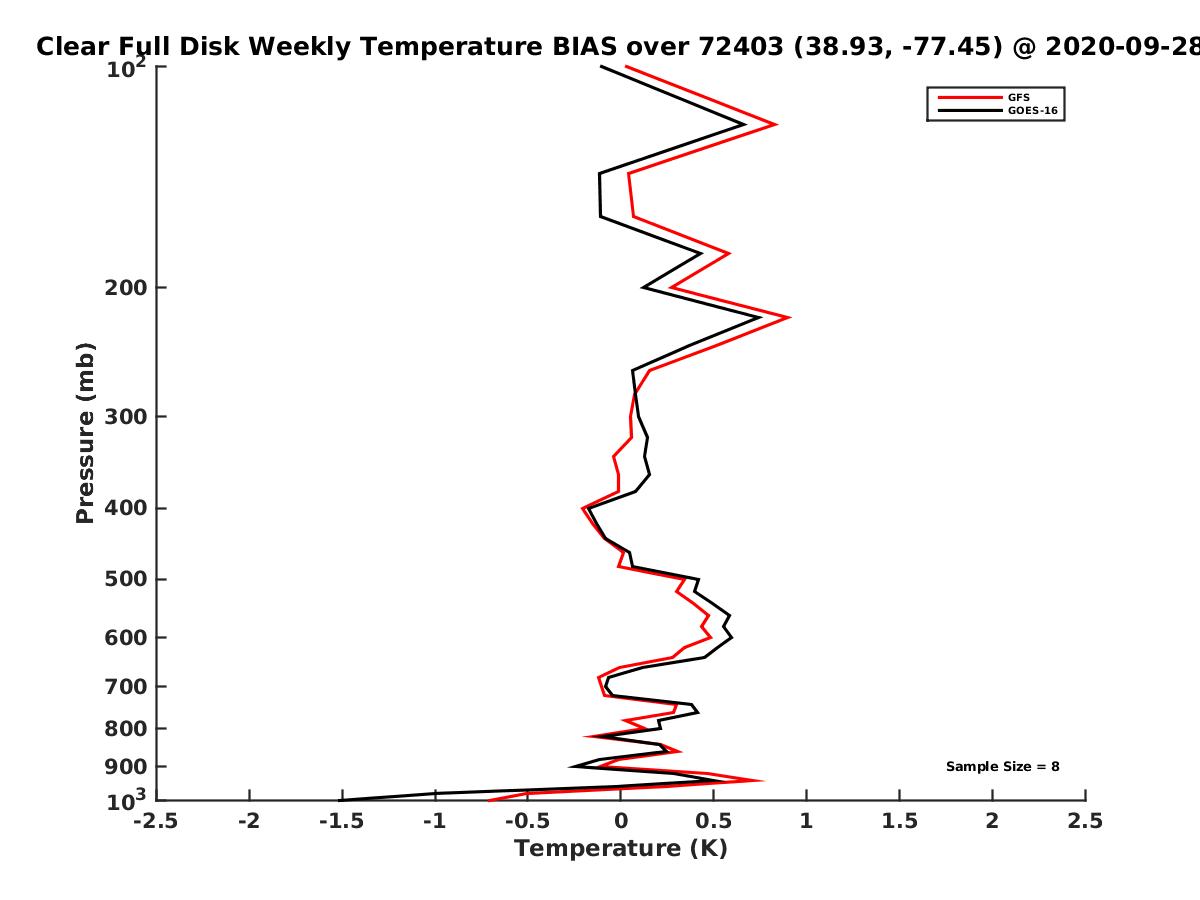 Clear Full Disk Weekly Temperature BIAS over 72403 (38.93, -77.45) @ 2020-09-28

GFS
GOES-16

Pressure (mb)

$10^2$
200
300
400
500
600
700
800
900
$10^3$

Sample Size = 8

-2.5 -2 -1.5 -1 -0.5 0 0.5 1 1.5 2 2.5

Temperature (K)